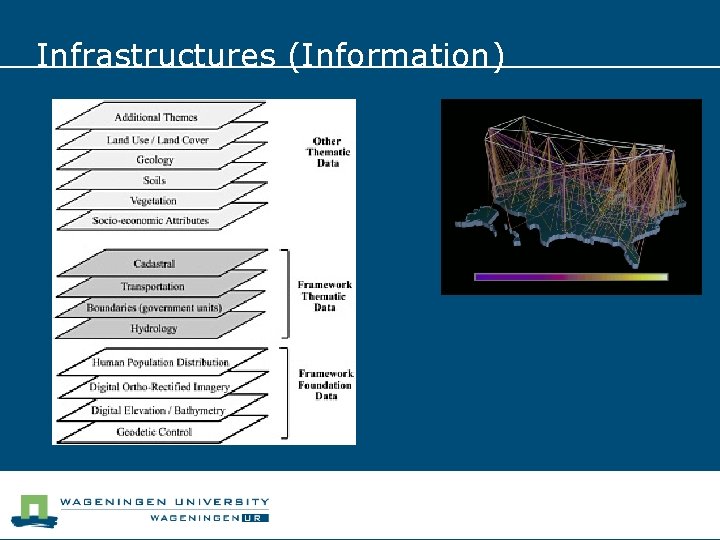 Infrastructures (Information)

Additional Themes
Land Use / Land Cover
Geology
Soils
Vegetation
Socio-economic Attributes

Other Thematic Data

Cadastral
Transportation
Boundaries (government units)
Hydrology

Framework Thematic Data

Human Population Distribution
Digital Ortho-Rectified Imagery
Digital Elevation / Bathymetry
Geodetic Control

Framework Foundation Data

WAGENINGEN UNIVERSITY
WAGENINGEN UR